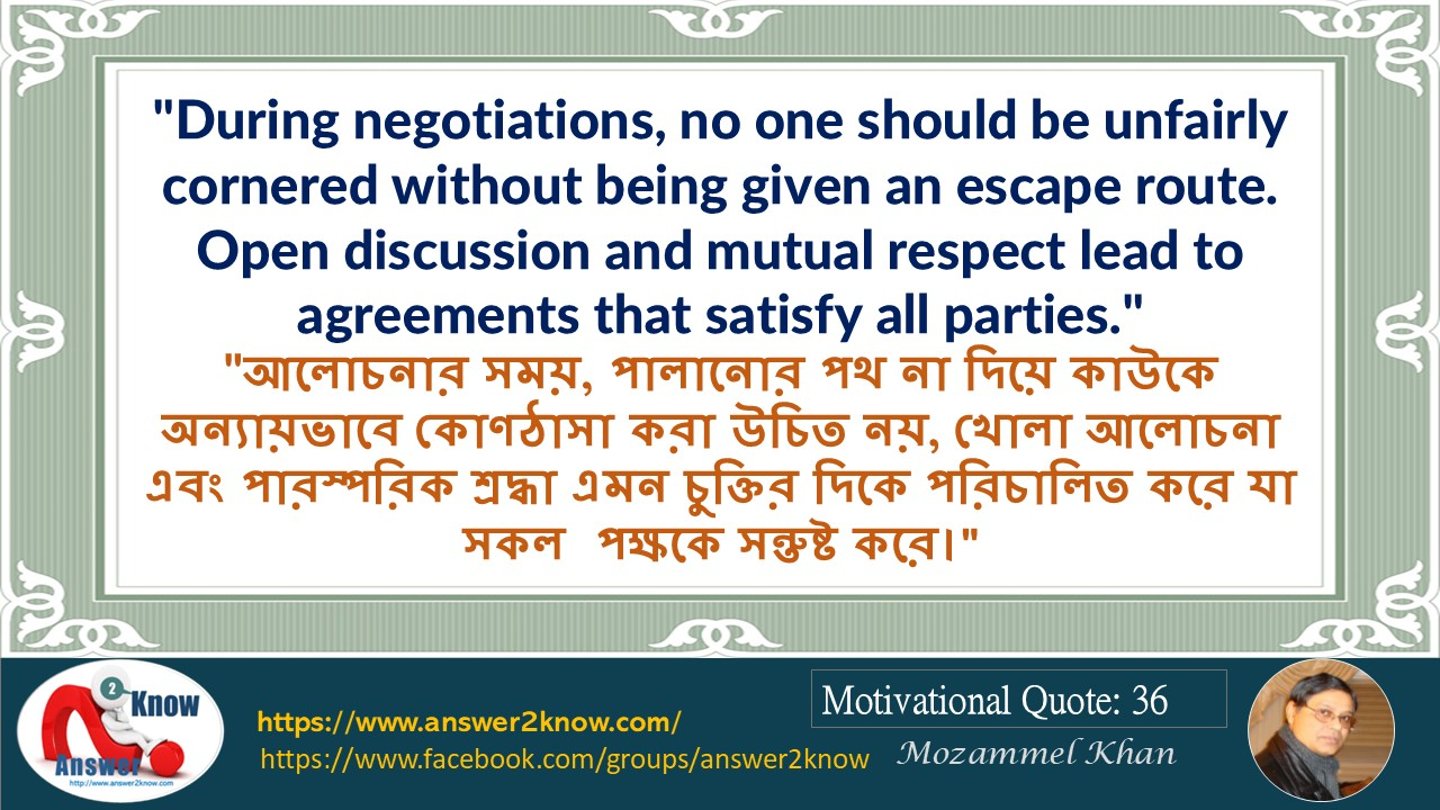 "During negotiations, no one should be unfairly cornered without being given an escape route. Open discussion and mutual respect lead to agreements that satisfy all parties."

"আলোচনার সময়, পালানোর পথ না দিয়ে কাউকে অন্যায়ভাবে কোণঠাসা করা উচিত নয়, খোলা আলোচনা এবং পারস্পরিক শ্রদ্ধা এমন চুক্তির দিকে পরিচালিত করে যা সকল পক্ষকে সন্তুষ্ট করে।"

2 Know
Answer
http://www.answer2know.com

https://www.answer2know.com/
https://www.facebook.com/groups/answer2know

Motivational Quote: 36
Mozammel Khan